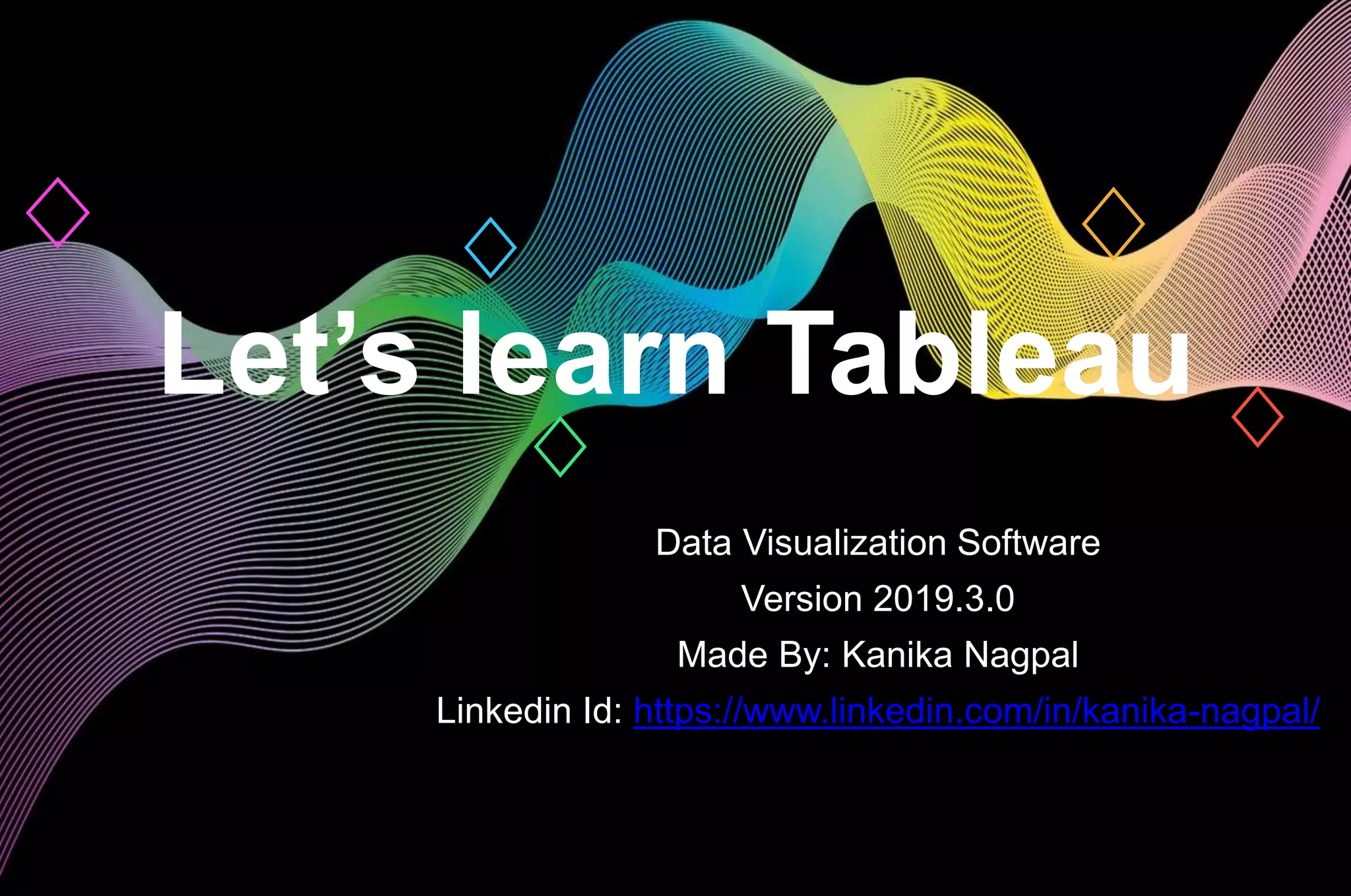 Let’s learn Tableau

Data Visualization Software
Version 2019.3.0
Made By: Kanika Nagpal
Linkedin Id: https://www.linkedin.com/in/kanika-nagpal/